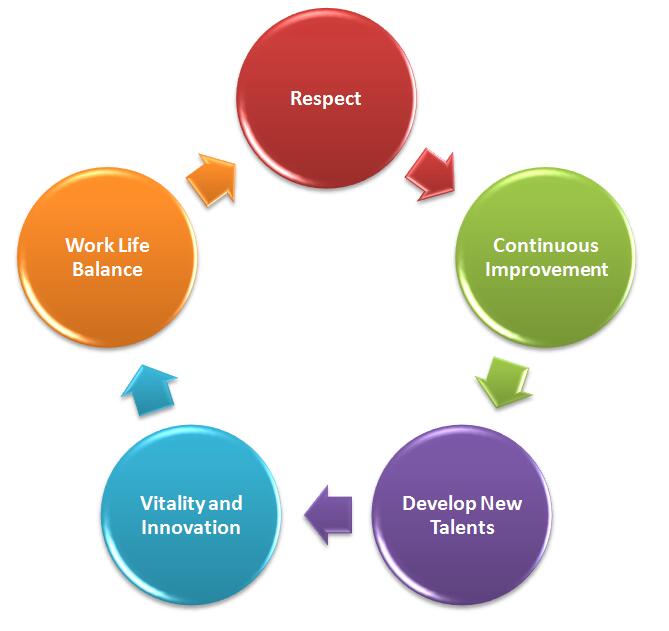 Respect

Continuous Improvement

Develop New Talents

Vitality and Innovation

Work Life Balance